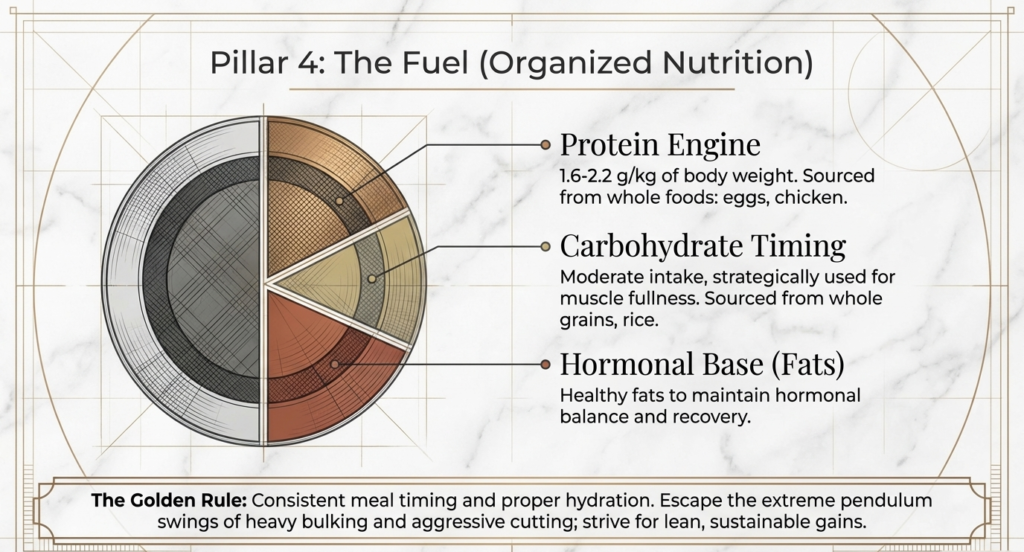 Pillar 4: The Fuel (Organized Nutrition)

Protein Engine
1.6-2.2 g/kg of body weight. Sourced from whole foods: eggs, chicken.

Carbohydrate Timing
Moderate intake, strategically used for muscle fullness. Sourced from whole grains, rice.

Hormonal Base (Fats)
Healthy fats to maintain hormonal balance and recovery.

The Golden Rule: Consistent meal timing and proper hydration. Escape the extreme pendulum swings of heavy bulking and aggressive cutting; strive for lean, sustainable gains.